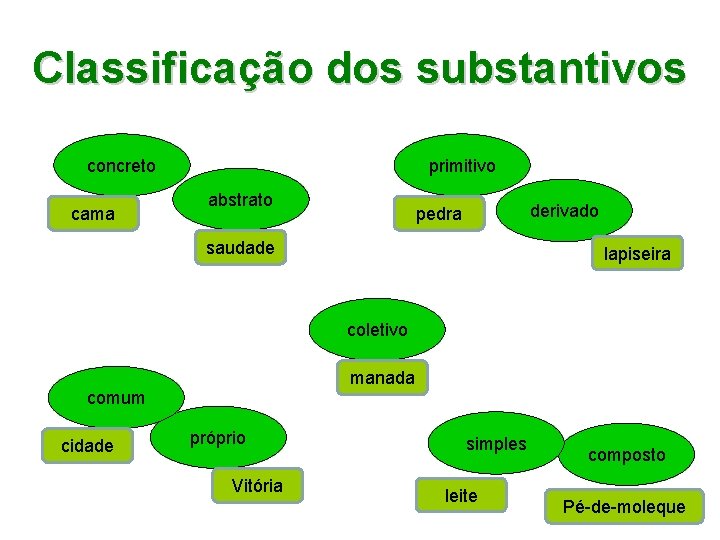 Classificação dos substantivos

concreto

cama

abstrato

saudade

primitivo

pedra

derivado

lapiseira

coletivo

manada

comum

cidade

próprio

Vitória

simples

leite

composto

Pé-de-moleque